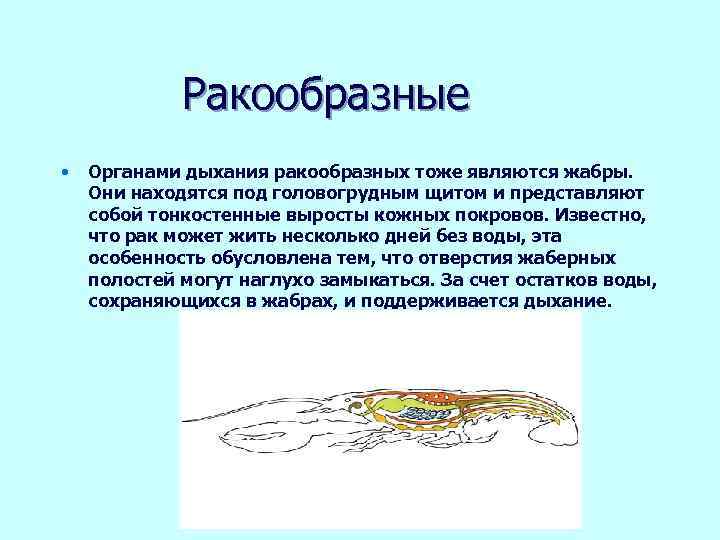 Ракообразные

• Органами дыхания ракообразных тоже являются жабры. Они находятся под головогрудным щитом и представляют собой тонкостенные выросты кожных покровов. Известно, что рак может жить несколько дней без воды, эта особенность обусловлена тем, что отверстия жаберных полостей могут наглухо замыкаться. За счет остатков воды, сохраняющихся в жабрах, и поддерживается дыхание.